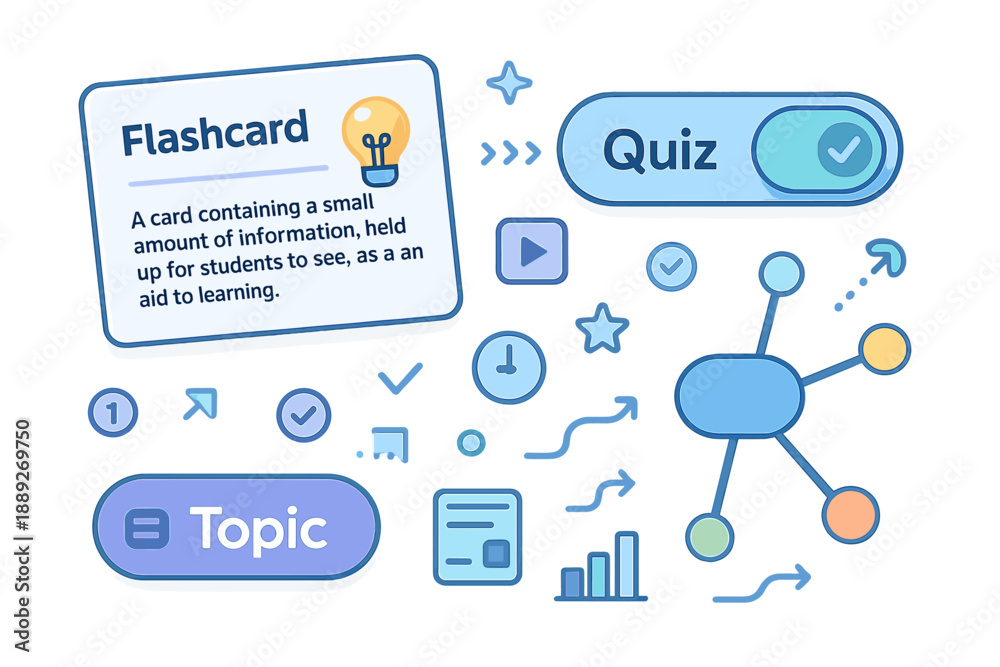 Flashcard

A card containing a small amount of information, held up for students to see, as a an aid to learning.

Quiz

1

Topic

Adobe Stock | #1889269750